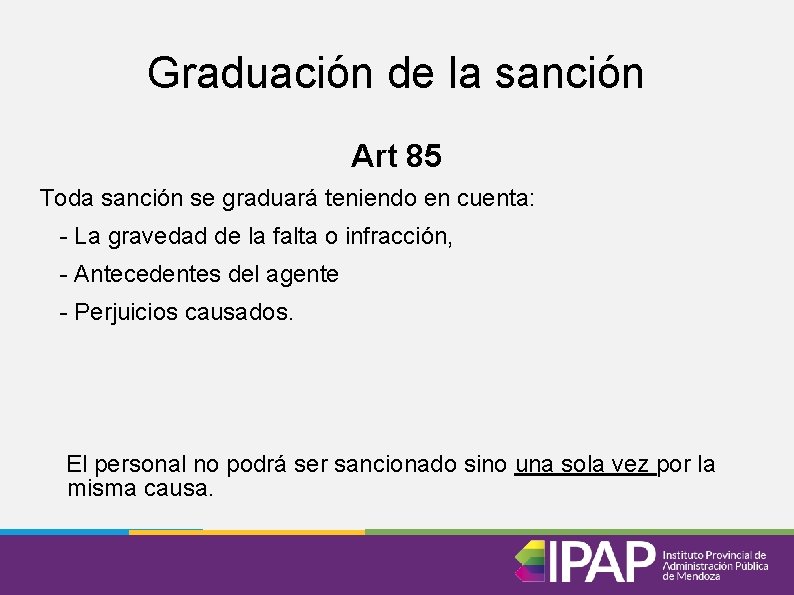 Graduación de la sanción

Art 85

Toda sanción se graduará teniendo en cuenta:

- La gravedad de la falta o infracción,

- Antecedentes del agente

- Perjuicios causados.

El personal no podrá ser sancionado sino una sola vez por la misma causa.

IPAP Instituto Provincial de Administración Pública de Mendoza